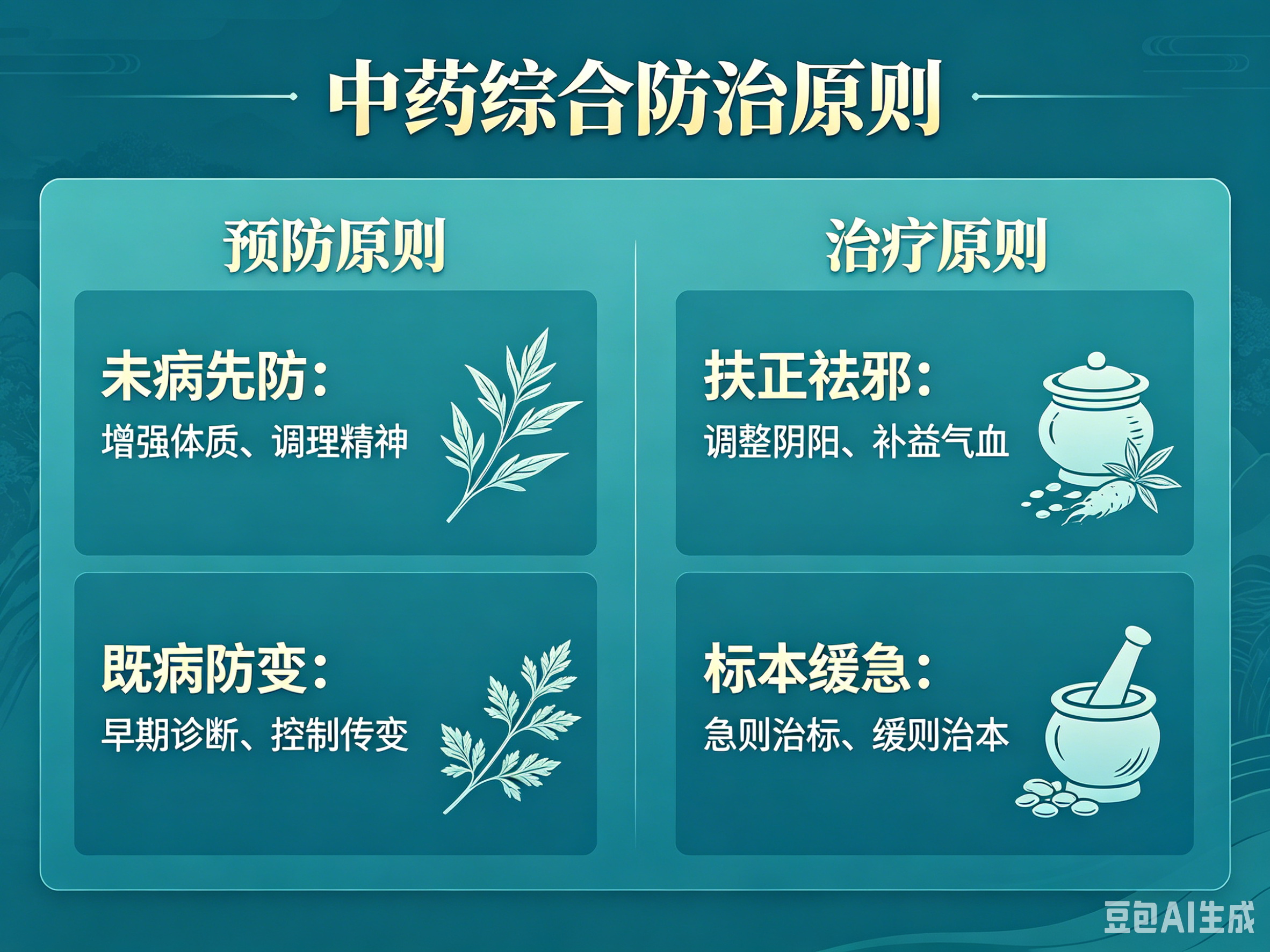 中药综合防治原则

预防原则

未病先防：
增强体质、调理精神

既病防变：
早期诊断、控制传变

治疗原则

扶正祛邪：
调整阴阳、补益气血

标本缓急：
急则治标、缓则治本

豆包AI生成